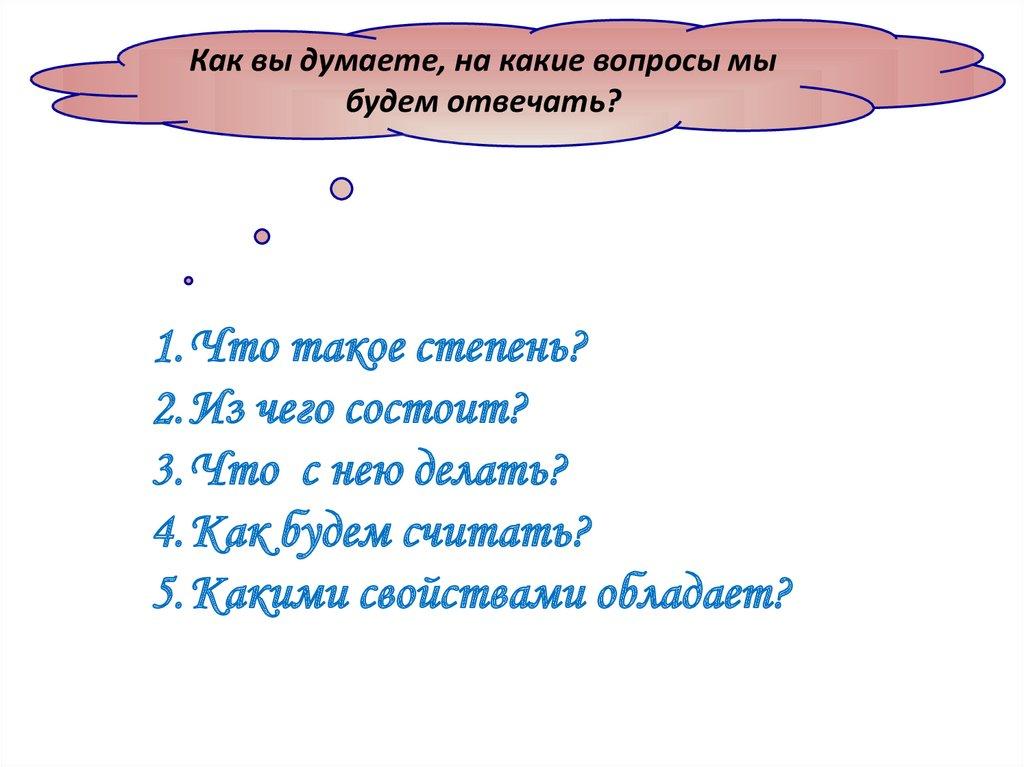 Как вы думаете, на какие вопросы мы будем отвечать?

1. Что такое степень?
2. Из чего состоит?
3. Что с нею делать?
4. Как будем считать?
5. Какими свойствами обладает?